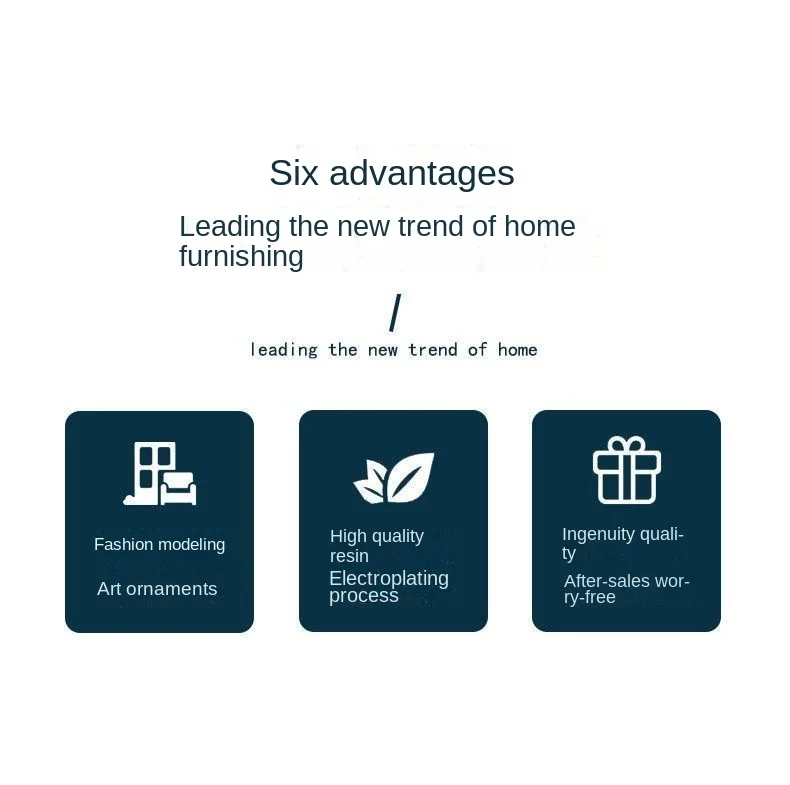 Six advantages

Leading the new trend of home furnishing

/

leading the new trend of home

Fashion modeling

Art ornaments

High quality resin

Electroplating process

Ingenuity quality

After-sales worry-free